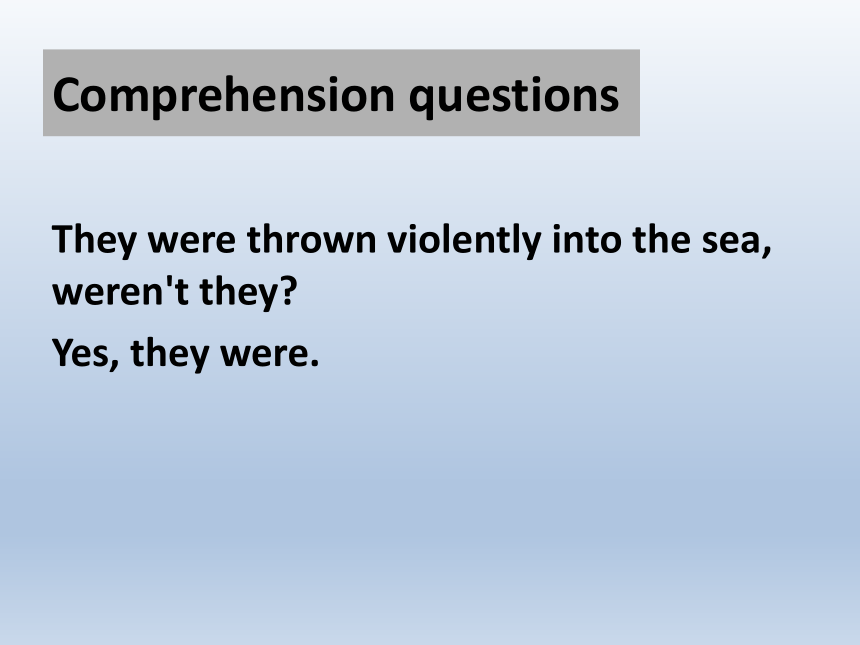 Comprehension questions

They were thrown violently into the sea, weren't they?

Yes, they were.